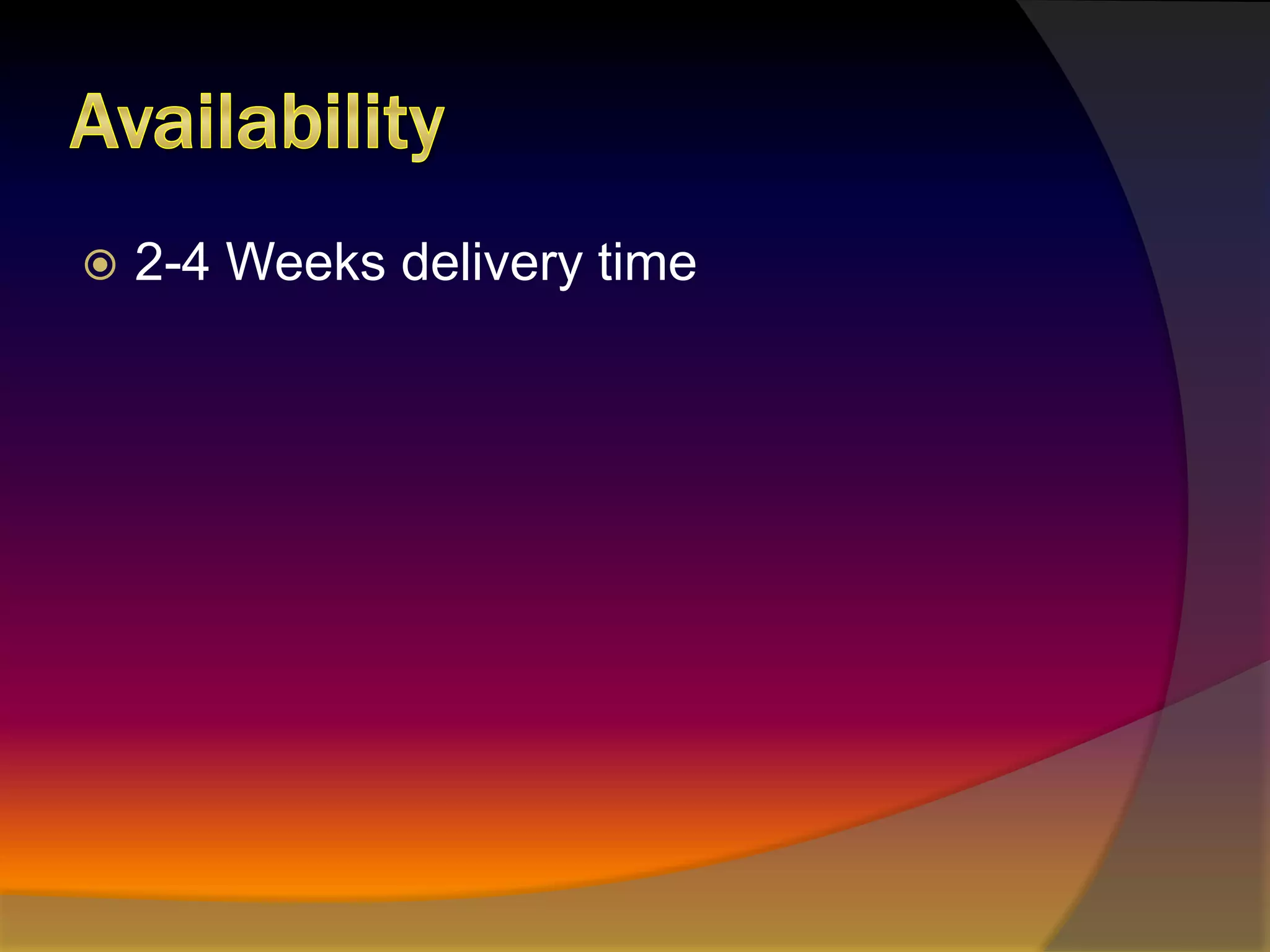 Availability

2-4 Weeks delivery time